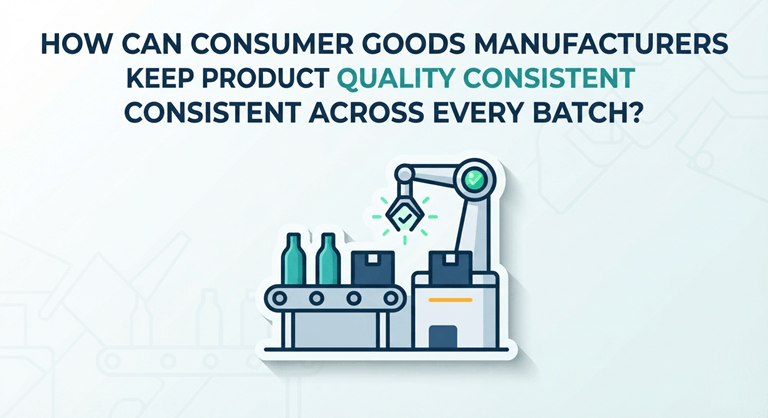 HOW CAN CONSUMER GOODS MANUFACTURERS KEEP PRODUCT QUALITY CONSISTENT CONSISTENT ACROSS EVERY BATCH?